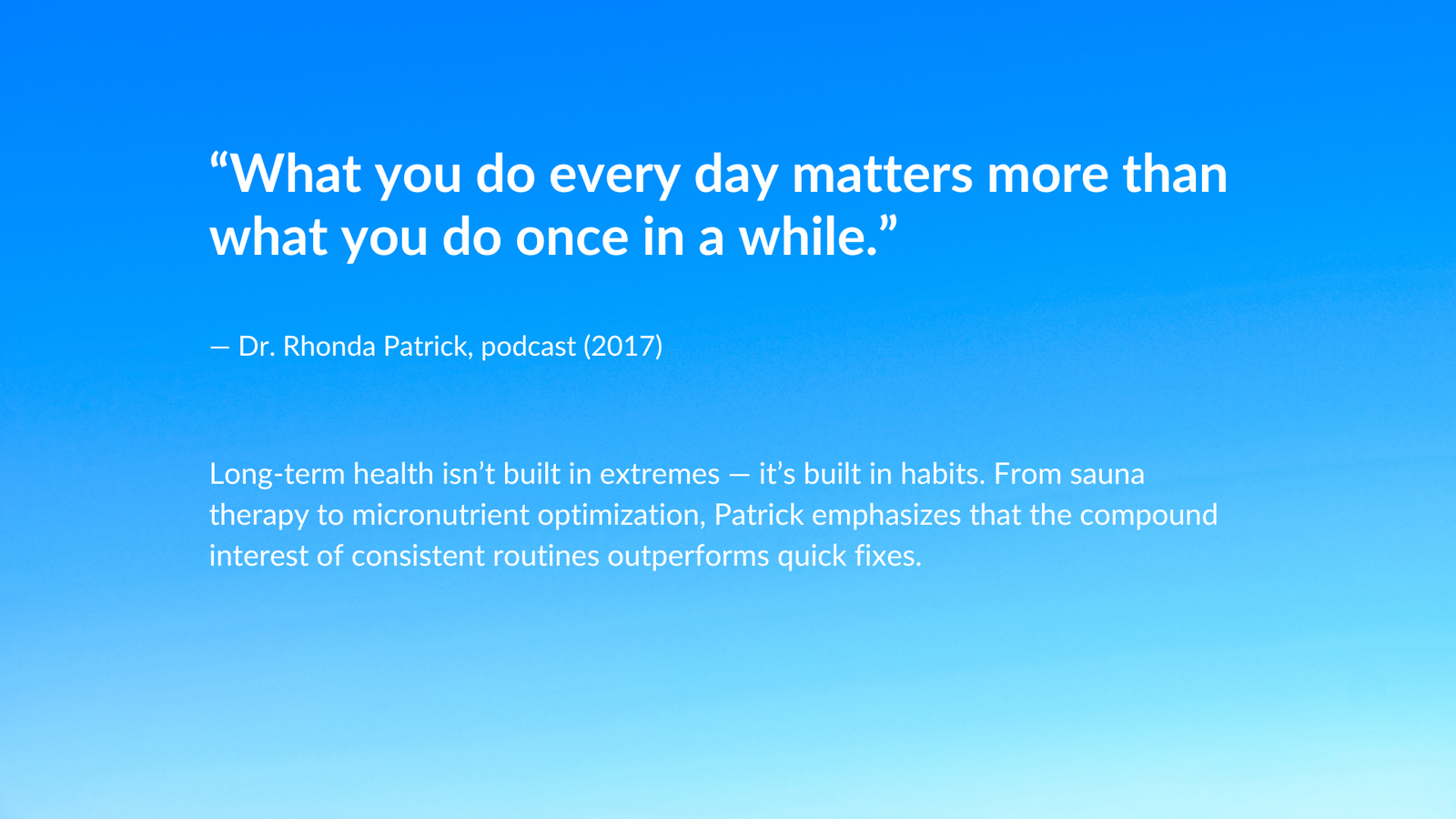 “What you do every day matters more than what you do once in a while.”

— Dr. Rhonda Patrick, podcast (2017)

Long-term health isn’t built in extremes — it’s built in habits. From sauna therapy to micronutrient optimization, Patrick emphasizes that the compound interest of consistent routines outperforms quick fixes.